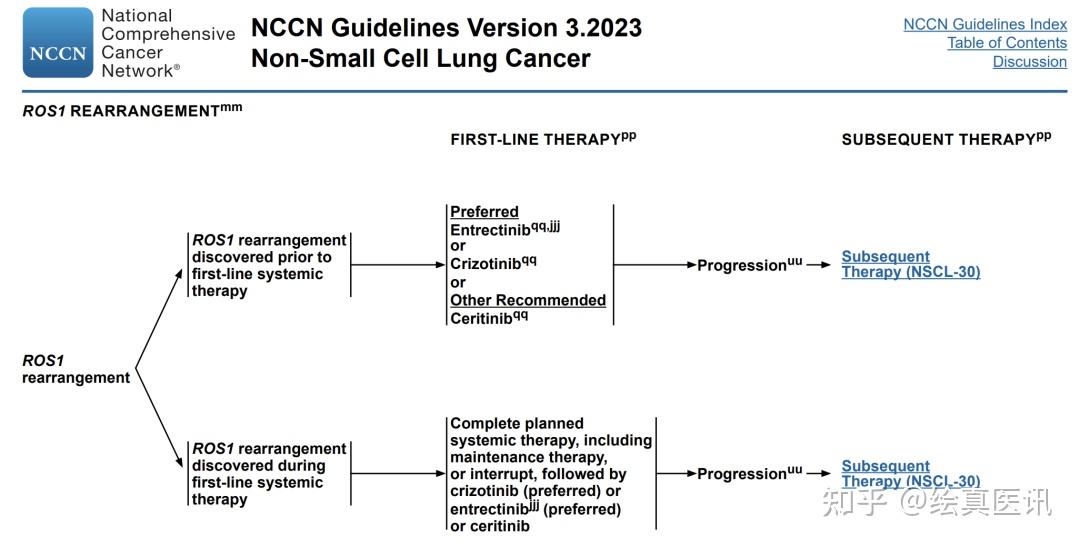 NCCN National Comprehensive Cancer Network®

NCCN Guidelines Version 3.2023
Non-Small Cell Lung Cancer

NCCN Guidelines Index
Table of Contents
Discussion

ROS1 REARRANGEMENT$^{mm}$

FIRST-LINE THERAPY$^{pp}$

SUBSEQUENT THERAPY$^{pp}$

ROS1 rearrangement

ROS1 rearrangement discovered prior to first-line systemic therapy

Preferred
Entrectinib$^{qq,jjj}$
or
Crizotinib$^{qq}$
or
Other Recommended
Ceritinib$^{qq}$

Progression$^{uu}$

Subsequent Therapy (NSCL-30)

ROS1 rearrangement discovered during first-line systemic therapy

Complete planned systemic therapy, including maintenance therapy, or interrupt, followed by crizotinib (preferred) or entrectinib$^{jjj}$ (preferred) or ceritinib

Progression$^{uu}$

Subsequent Therapy (NSCL-30)

知乎 @绘真医讯